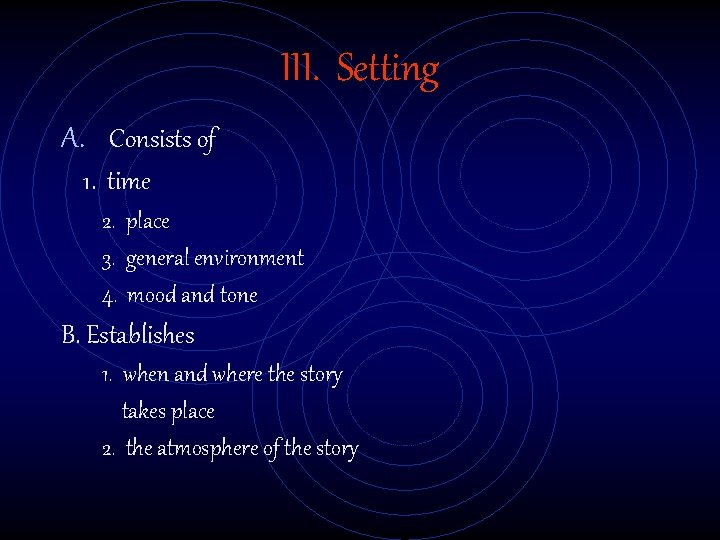 III. Setting

A. Consists of

1. time

2. place

3. general environment

4. mood and tone

B. Establishes

1. when and where the story takes place

2. the atmosphere of the story